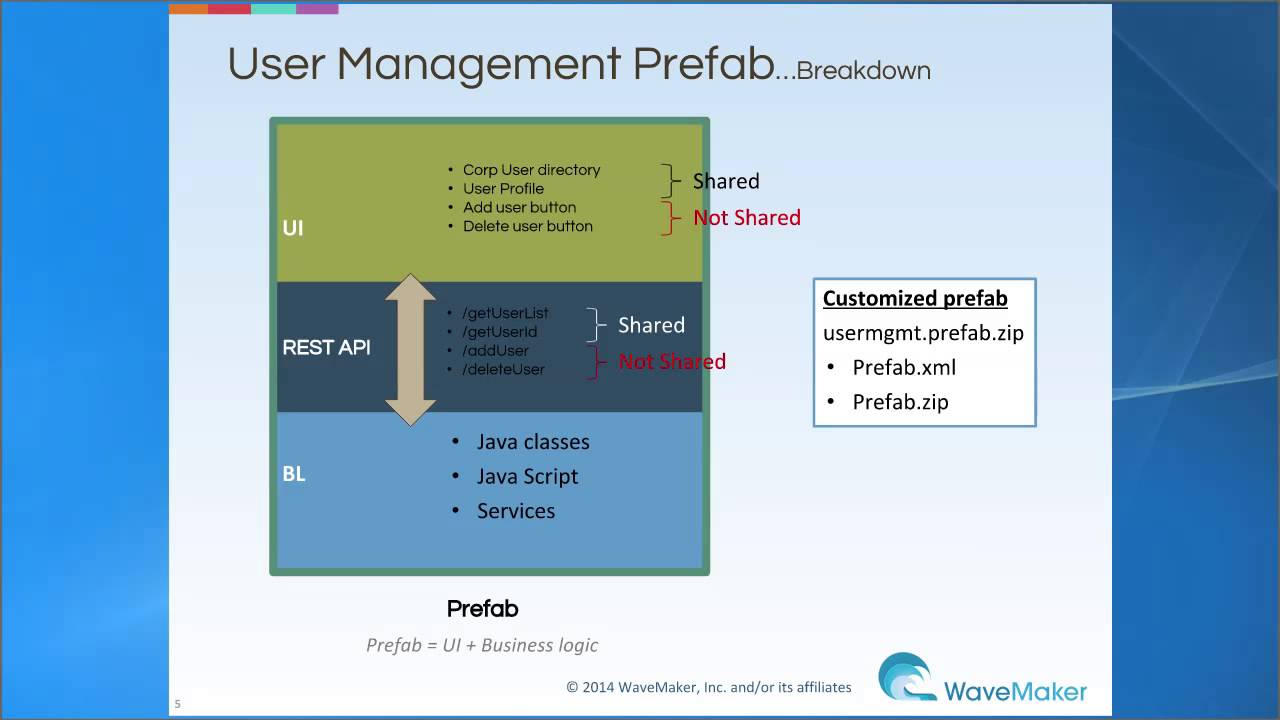 User Management Prefab...Breakdown

UI

- Corp User directory
- User Profile
- Add user button
- Delete user button

Shared

Not Shared

REST API

- /getUserList
- /getUserId
- /addUser
- /deleteUser

Shared

Not Shared

BL

- Java classes
- Java Script
- Services

Customized prefab

usermgmt.prefab.zip

- Prefab.xml
- Prefab.zip

Prefab

Prefab = UI + Business logic

5

© 2014 WaveMaker, Inc. and/or its affiliates

WaveMaker